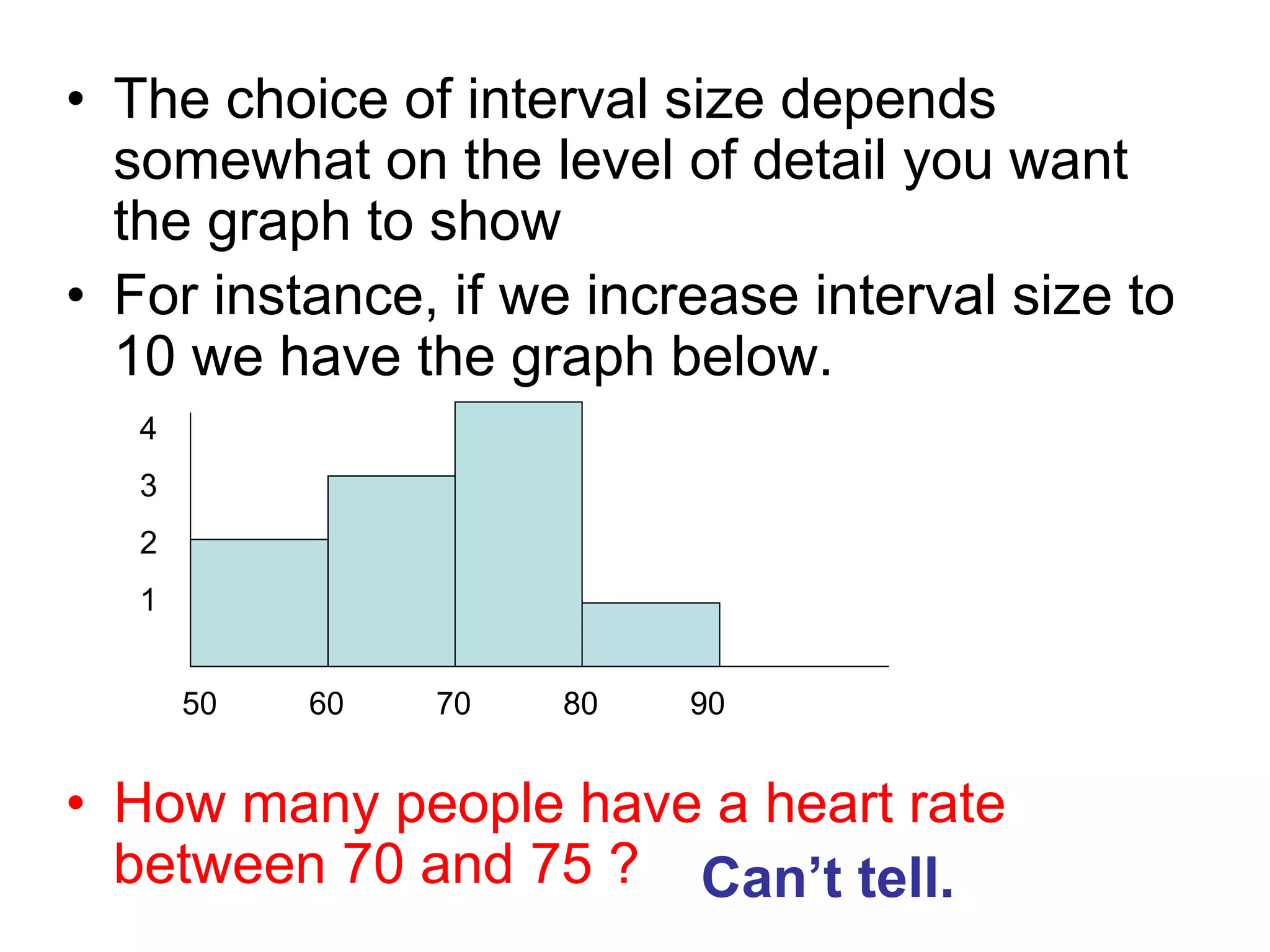 • The choice of interval size depends somewhat on the level of detail you want the graph to show

• For instance, if we increase interval size to 10 we have the graph below.

4
3
2
1

50 60 70 80 90

• How many people have a heart rate between 70 and 75 ? Can’t tell.